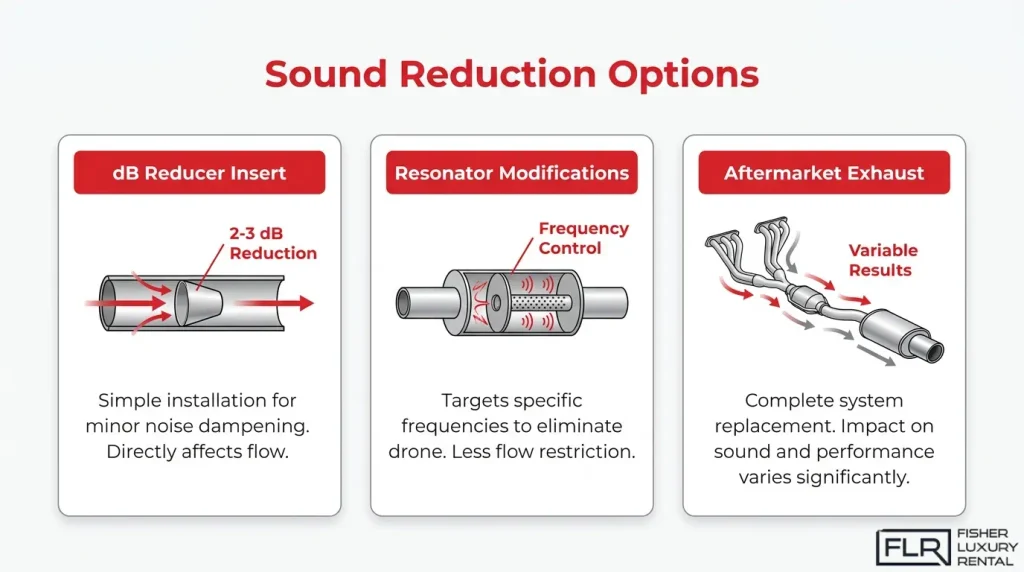 Sound Reduction Options

dB Reducer Insert

2-3 dB Reduction

Simple installation for minor noise dampening. Directly affects flow.

Resonator Modifications

Frequency Control

Targets specific frequencies to eliminate drone. Less flow restriction.

Aftermarket Exhaust

Variable Results

Complete system replacement. Impact on sound and performance varies significantly.

FLR FISHER LUXURY RENTAL